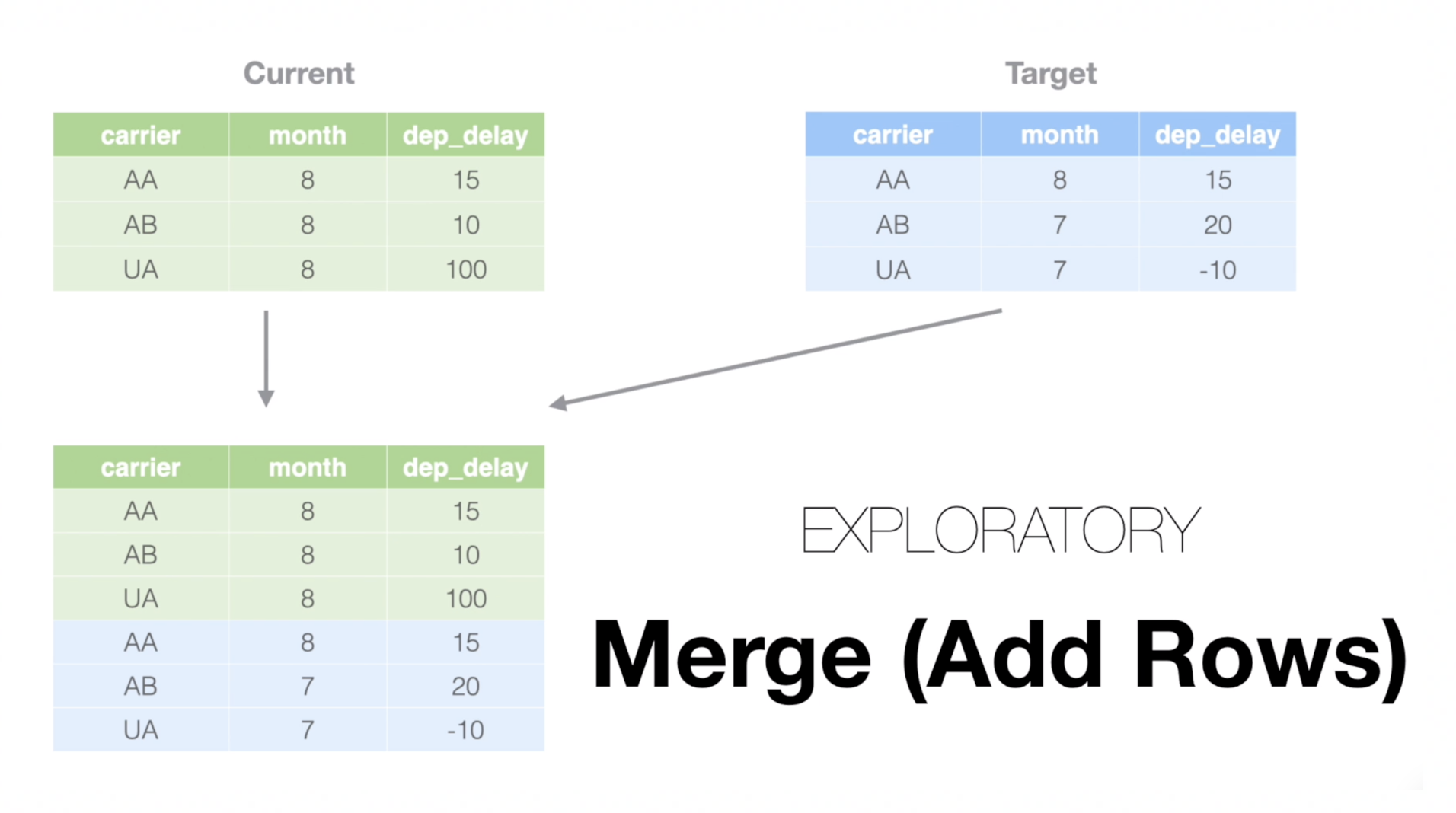 Current

| carrier | month | dep_delay |
|---|---|---|
| AA | 8 | 15 |
| AB | 8 | 10 |
| UA | 8 | 100 |

Target

| carrier | month | dep_delay |
|---|---|---|
| AA | 8 | 15 |
| AB | 7 | 20 |
| UA | 7 | -10 |

| carrier | month | dep_delay |
|---|---|---|
| AA | 8 | 15 |
| AB | 8 | 10 |
| UA | 8 | 100 |
| AA | 8 | 15 |
| AB | 7 | 20 |
| UA | 7 | -10 |

EXPLORATORY

Merge (Add Rows)